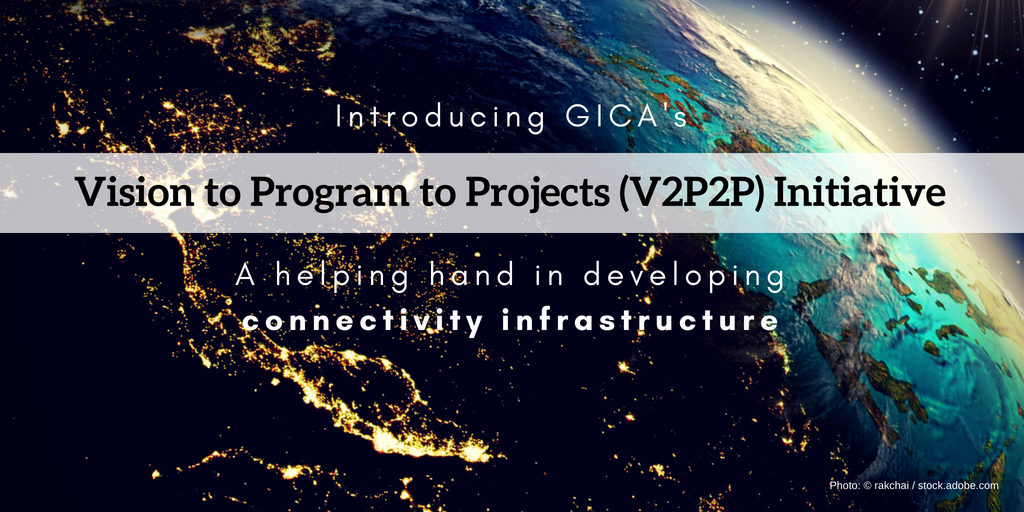 Introducing GICA's

Vision to Program to Projects (V2P2P) Initiative

A helping hand in developing connectivity infrastructure

Photo: © rakchai / stock.adobe.com